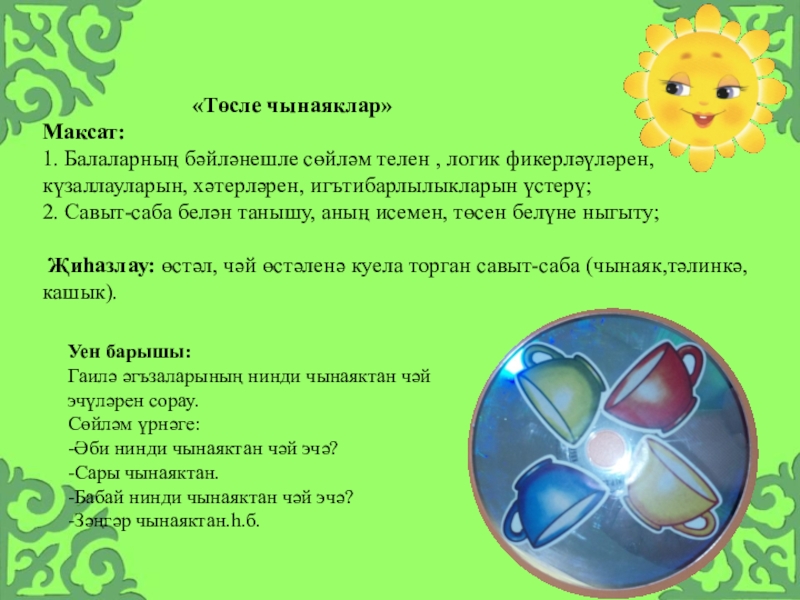 «Төсле чынаяклар»
Максат:
1. Балаларның бәйләнешле сөйләм телен , логик фикерләүләрен, күзаллауларын, хәтерләрен, игътибарлылыкларын үстерү;
2. Савыт-саба белән танышу, аның исемен, төсен белүне ныгыту;

Җиһазлау: өстәл, чәй өстәленә куела торган савыт-саба (чынаяк,тәлинкә, кашык).

Уен барышы:
Гаилә әгъзаларының нинди чынаяктан чәй эчүләрен сорау.
Сөйләм үрнәге:
-Әби нинди чынаяктан чәй эчә?
-Сары чынаяктан.
-Бабай нинди чынаяктан чәй эчә?
-Зәңгәр чынаяктан.һ.б.